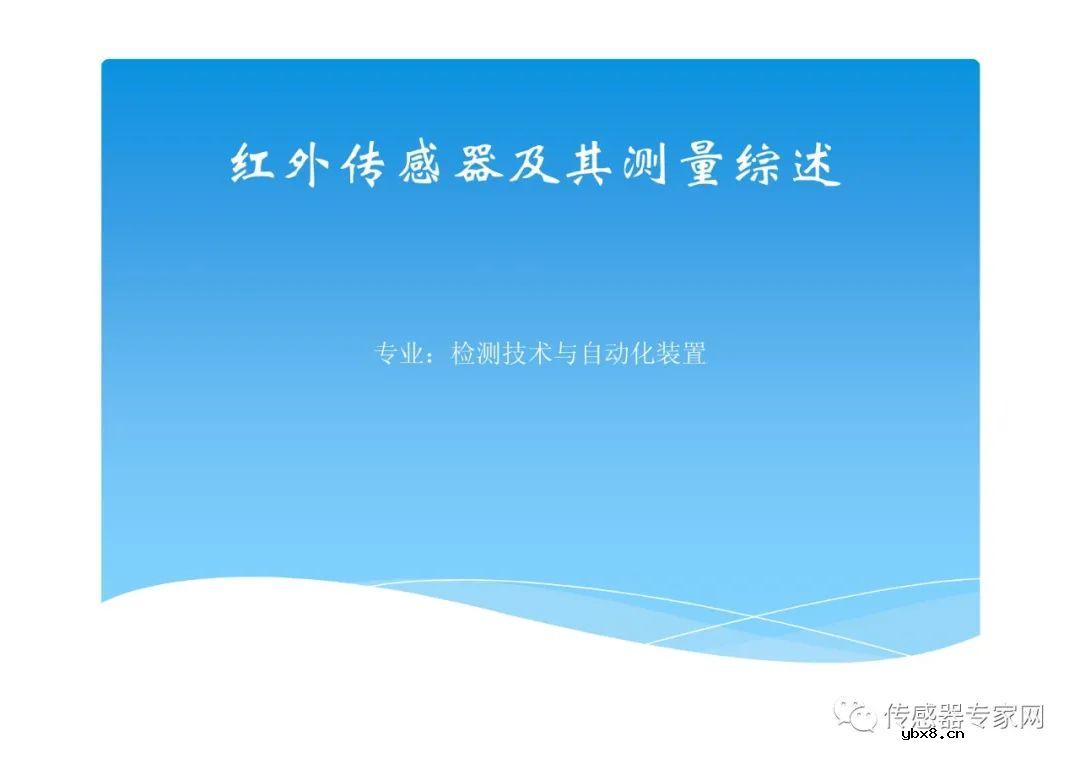 红外传感器及其测量综述

专业：检测技术与自动化装置

传感器专家网

ybx8.cn